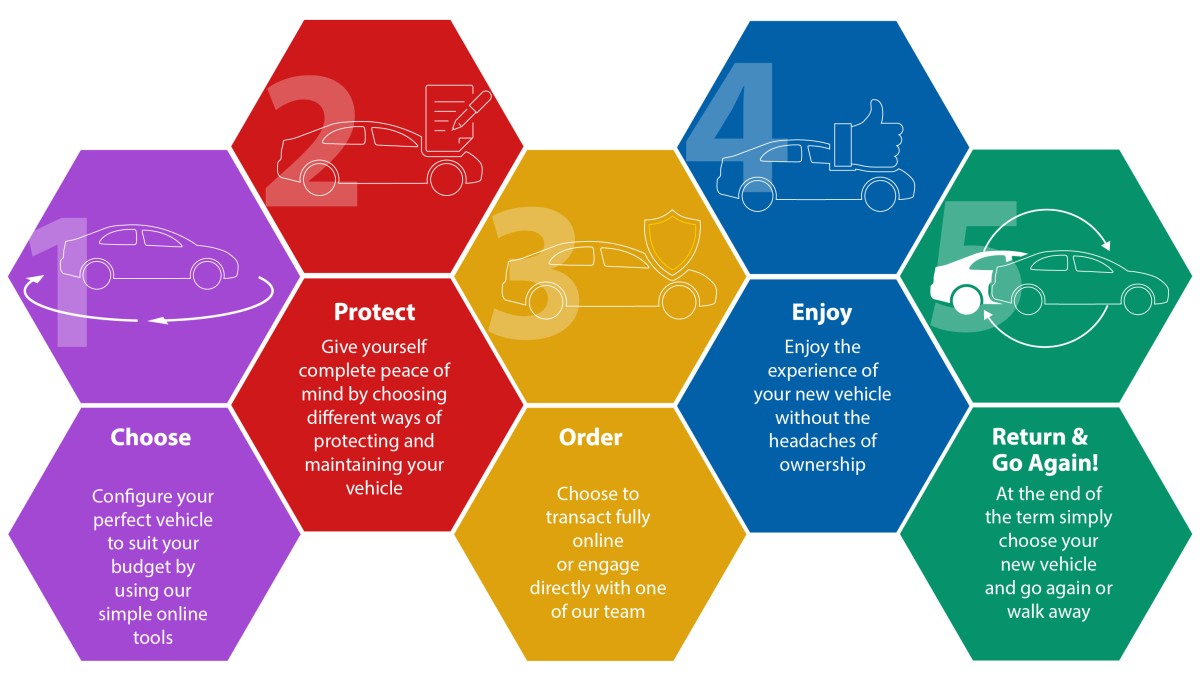 1

Choose

Configure your perfect vehicle to suit your budget by using our simple online tools

2

Protect

Give yourself complete peace of mind by choosing different ways of protecting and maintaining your vehicle

3

Order

Choose to transact fully online or engage directly with one of our team

4

Enjoy

Enjoy the experience of your new vehicle without the headaches of ownership

5

Return & Go Again!

At the end of the term simply choose your new vehicle and go again or walk away